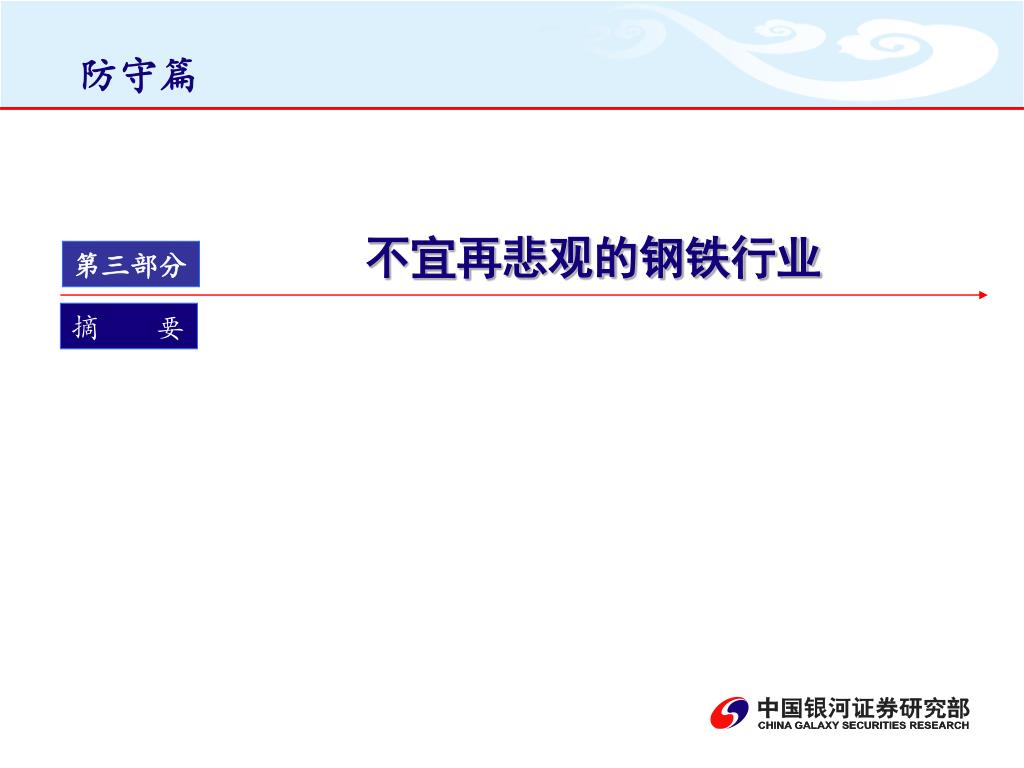 防守篇

第三部分

不宜再悲观的钢铁行业

摘 要

中国银河证券研究部
CHINA GALAXY SECURITIES RESEARCH